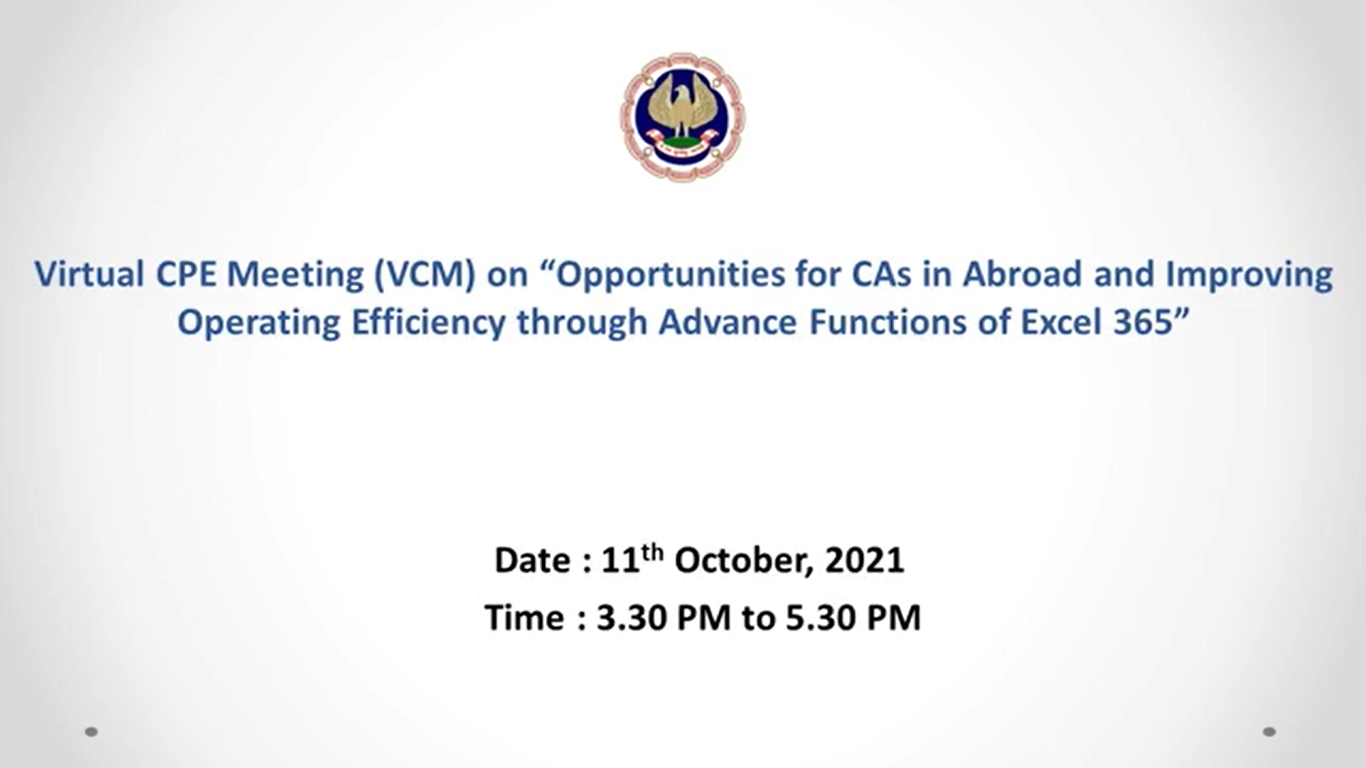 Virtual CPE Meeting (VCM) on “Opportunities for CAs in Abroad and Improving Operating Efficiency through Advance Functions of Excel 365”

Date : 11$^{th}$ October, 2021
Time : 3.30 PM to 5.30 PM